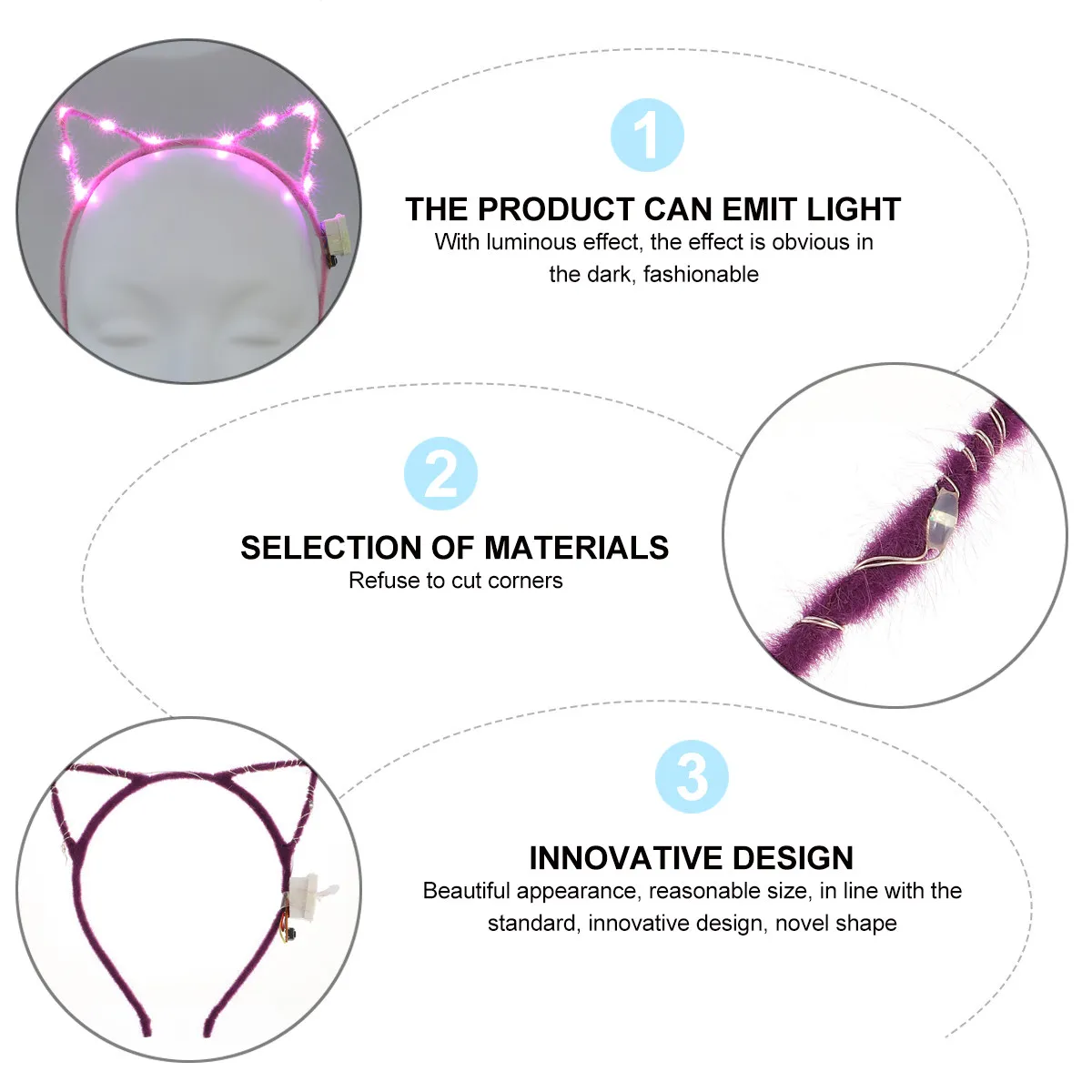 1

THE PRODUCT CAN EMIT LIGHT

With luminous effect, the effect is obvious in the dark, fashionable

2

SELECTION OF MATERIALS

Refuse to cut corners

3

INNOVATIVE DESIGN

Beautiful appearance, reasonable size, in line with the standard, innovative design, novel shape